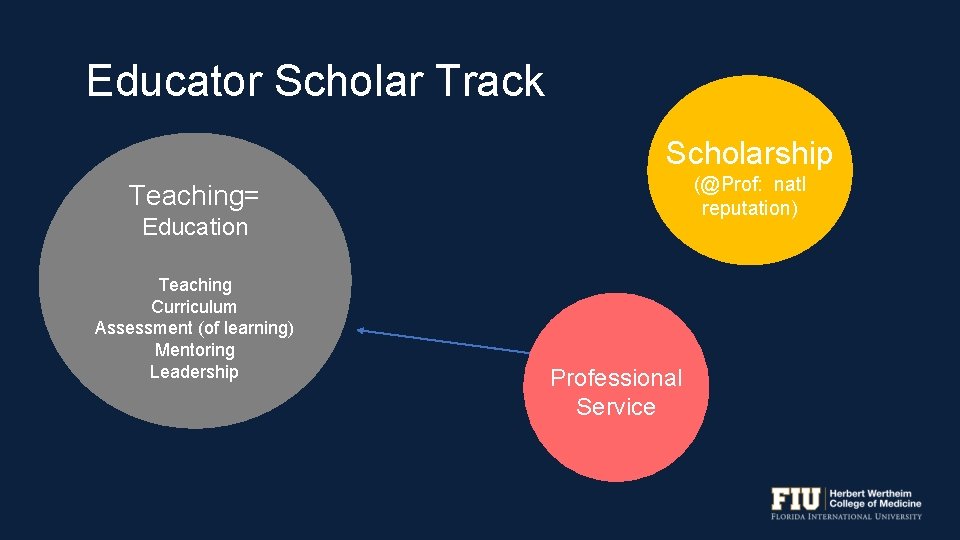 Educator Scholar Track

Teaching=
Education

Teaching
Curriculum
Assessment (of learning)
Mentoring
Leadership

Scholarship
(@Prof: natl reputation)

Professional Service

FIU Herbert Wertheim College of Medicine
FLORIDA INTERNATIONAL UNIVERSITY